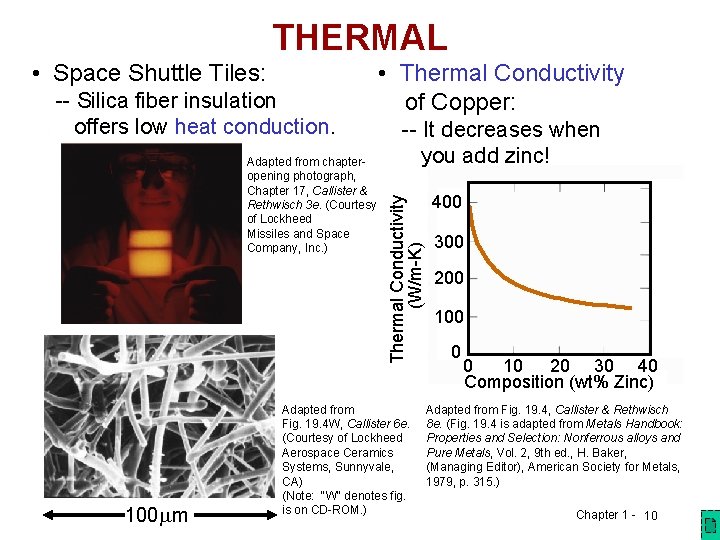 THERMAL

• Space Shuttle Tiles:
-- Silica fiber insulation offers low heat conduction.

Adapted from chapter-opening photograph, Chapter 17, Callister & Rethwisch 3e. (Courtesy of Lockheed Missiles and Space Company, Inc.)

100μm

Adapted from Fig. 19.4W, Callister 6e. (Courtesy of Lockheed Aerospace Ceramics Systems, Sunnyvale, CA)
(Note: "W" denotes fig. is on CD-ROM.)

• Thermal Conductivity of Copper:
-- It decreases when you add zinc!

Thermal Conductivity (W/m-K)
400
300
200
100
0
0 10 20 30 40
Composition (wt% Zinc)

Adapted from Fig. 19.4, Callister & Rethwisch 8e. (Fig. 19.4 is adapted from Metals Handbook: Properties and Selection: Nonferrous alloys and Pure Metals, Vol. 2, 9th ed., H. Baker, (Managing Editor), American Society for Metals, 1979, p. 315.)

Chapter 1 - 10